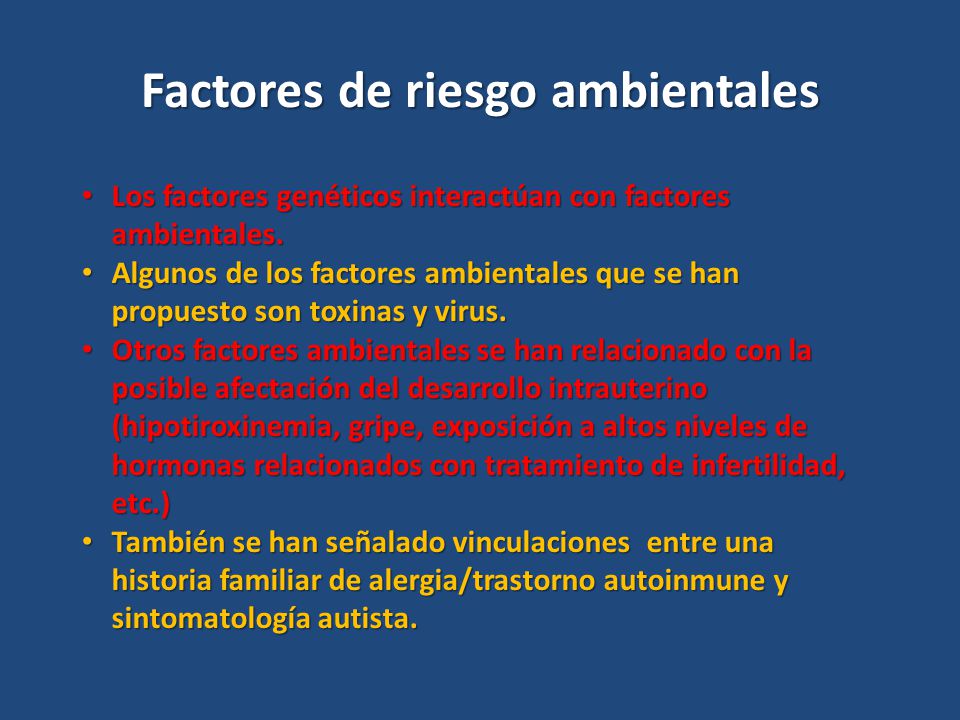 Factores de riesgo ambientales

• Los factores genéticos interactúan con factores ambientales.
• Algunos de los factores ambientales que se han propuesto son toxinas y virus.
• Otros factores ambientales se han relacionado con la posible afectación del desarrollo intrauterino (hipotiroxinemia, gripe, exposición a altos niveles de hormonas relacionados con tratamiento de infertilidad, etc.)
• También se han señalado vinculaciones entre una historia familiar de alergia/trastorno autoinmune y sintomatología autista.